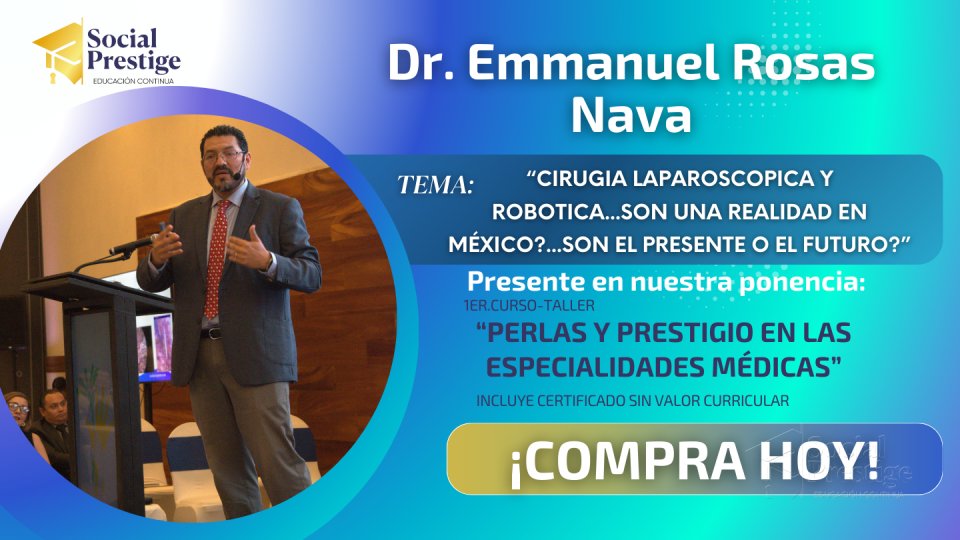 Social Prestige
EDUCACIÓN CONTINUA

Dr. Emmanuel Rosas Nava

TEMA: "CIRUGIA LAPAROSCOPICA Y ROBOTICA...SON UNA REALIDAD EN MÉXICO?...SON EL PRESENTE O EL FUTURO?"

Presente en nuestra ponencia:
1ER.CURSO-TALLER
"PERLAS Y PRESTIGIO EN LAS ESPECIALIDADES MÉDICAS"
INCLUYE CERTIFICADO SIN VALOR CURRICULAR

¡COMPRA HOY!